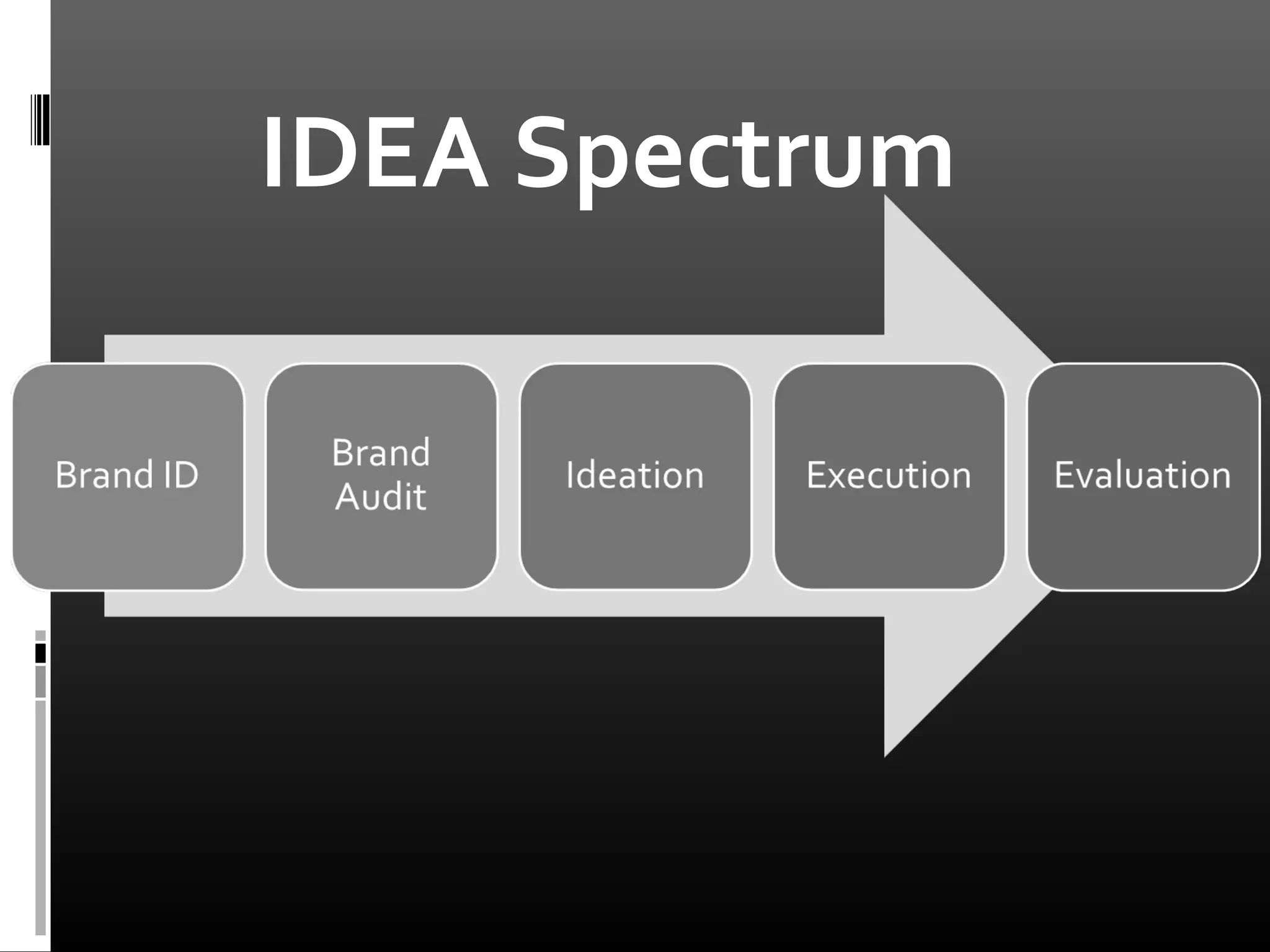 IDEA Spectrum

Brand ID

Brand Audit

Ideation

Execution

Evaluation